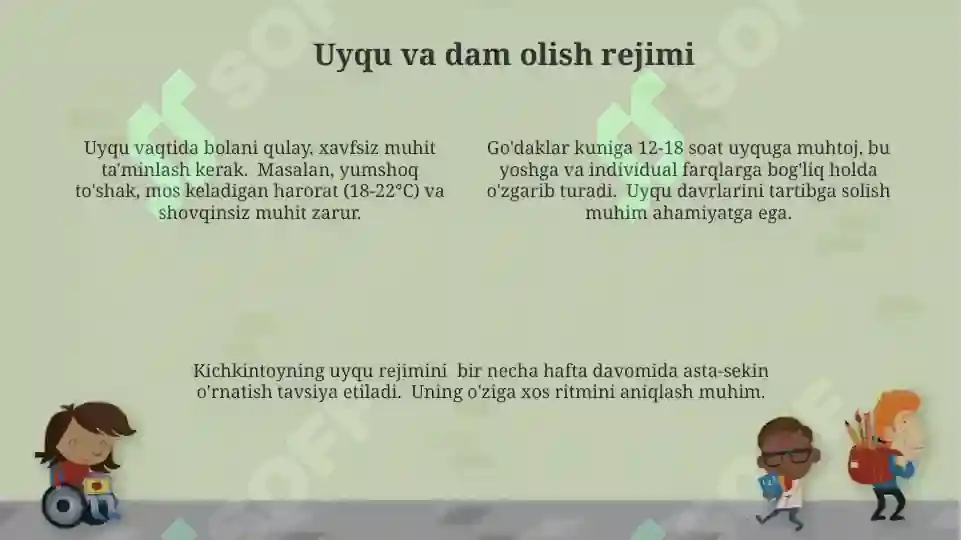 Uyqu va dam olish rejimi

Uyqu vaqtida bolani qulay, xavfsiz muhit ta'minlash kerak. Masalan, yumshoq to'shak, mos keladigan harorat (18-22°C) va shovqinsiz muhit zarur.

Go'daklar kuniga 12-18 soat uyquga muhtoj, bu yoshga va individual farqlarga bog'liq holda o'zgarib turadi. Uyqu davrlarini tartibga solish muhim ahamiyatga ega.

Kichkintoyning uyqu rejimini bir necha hafta davomida asta-sekin o'rnatish tavsiya etiladi. Uning o'ziga xos ritmini aniqlash muhim.